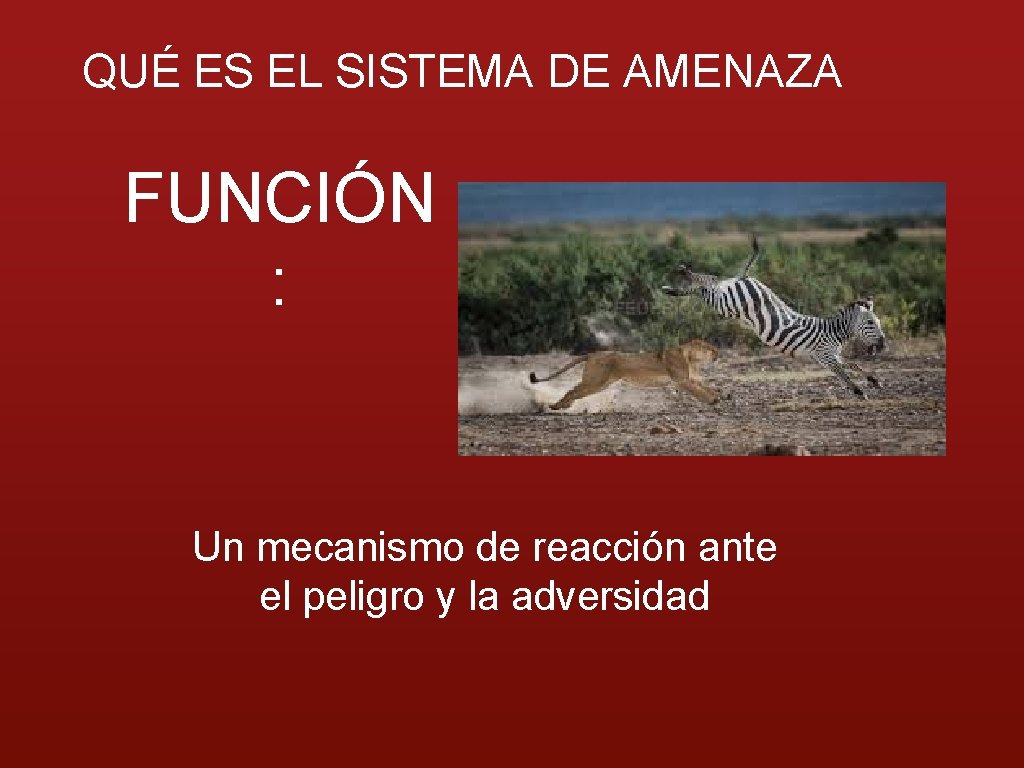 QUÉ ES EL SISTEMA DE AMENAZA

FUNCIÓN
:

Un mecanismo de reacción ante el peligro y la adversidad